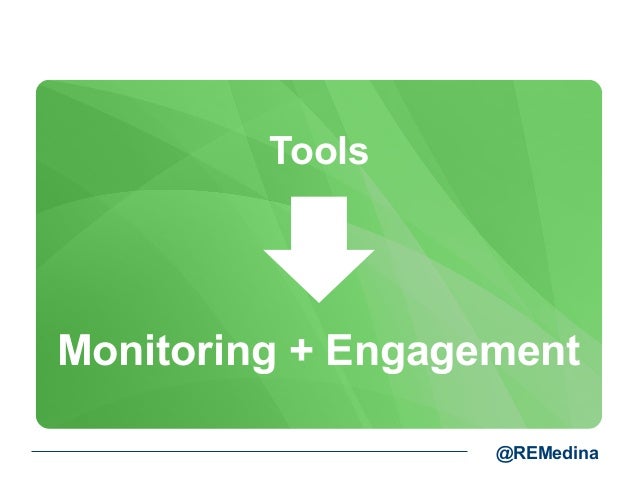 Tools

Monitoring + Engagement

@REMedina